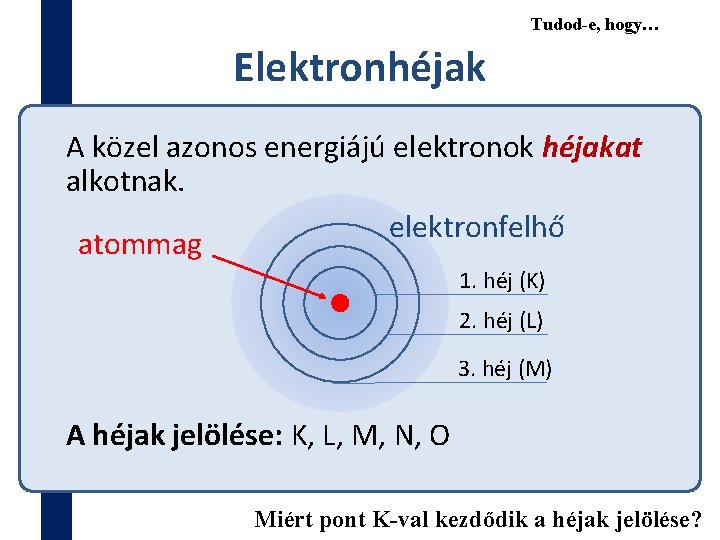 Tudod-e, hogy…

Elektronhéjak

A közel azonos energiájú elektronok héjakat alkotnak.

atommag

elektronfelhő

1. héj (K)

2. héj (L)

3. héj (M)

A héjak jelölése: K, L, M, N, O

Miért pont K-val kezdődik a héjak jelölése?